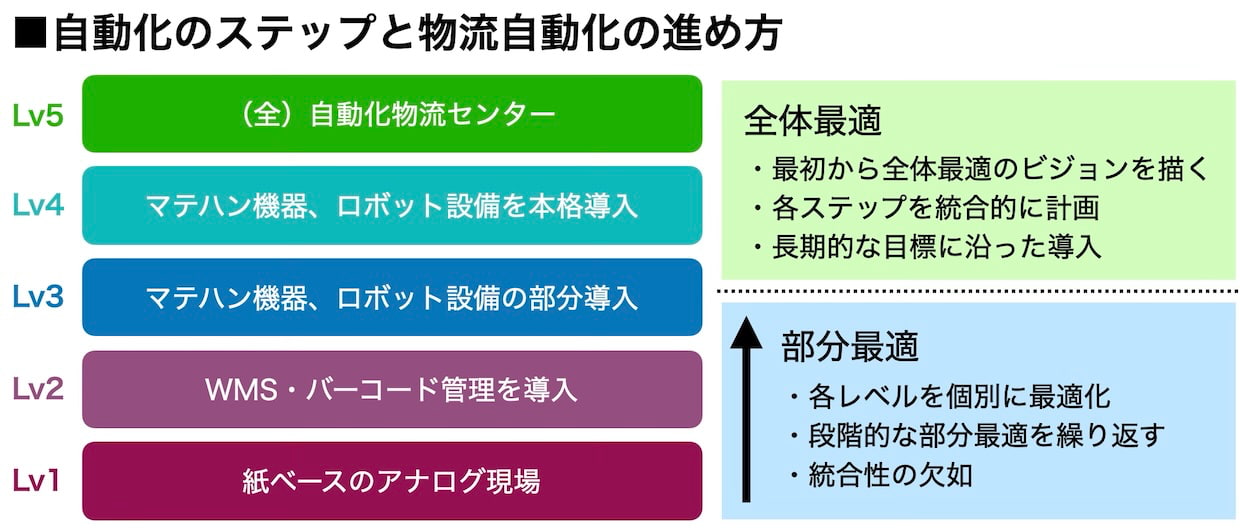 ■自動化のステップと物流自動化の進め方

Lv5 （全）自動化物流センター

Lv4 マテハン機器、ロボット設備を本格導入

Lv3 マテハン機器、ロボット設備の部分導入

Lv2 WMS・バーコード管理を導入

Lv1 紙ベースのアナログ現場

全体最適
・最初から全体最適のビジョンを描く
・各ステップを統合的に計画
・長期的な目標に沿った導入

部分最適
・各レベルを個別に最適化
・段階的な部分最適を繰り返す
・統合性の欠如